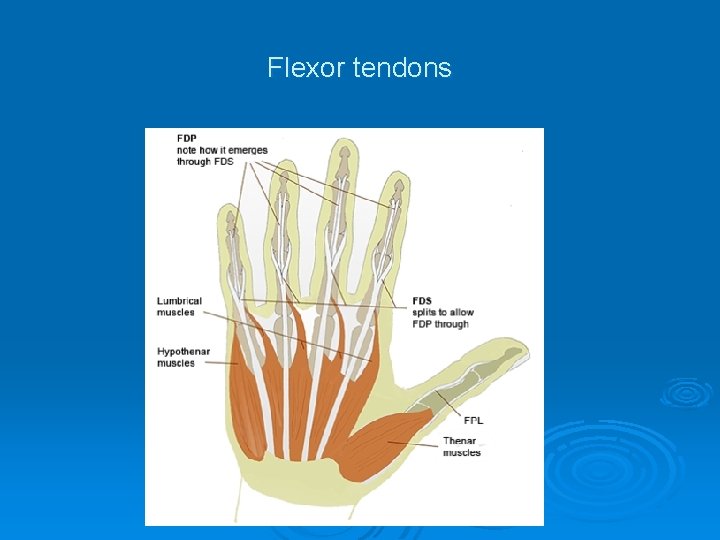 Flexor tendons

FDP
note how it emerges through FDS

Lumbrical muscles

Hypothenar muscles

FDS
splits to allow FDP through

FPL

Thenar muscles